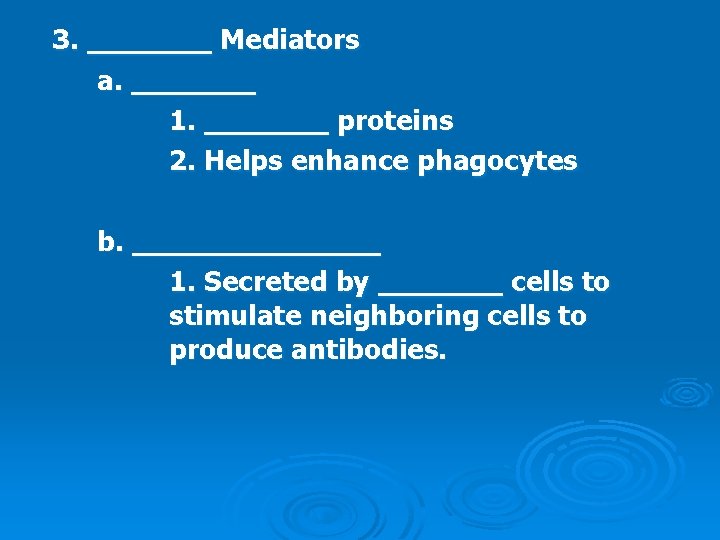 3. ________ Mediators

a. ________

1. ________ proteins

2. Helps enhance phagocytes

b. ________________

1. Secreted by ________ cells to stimulate neighboring cells to produce antibodies.